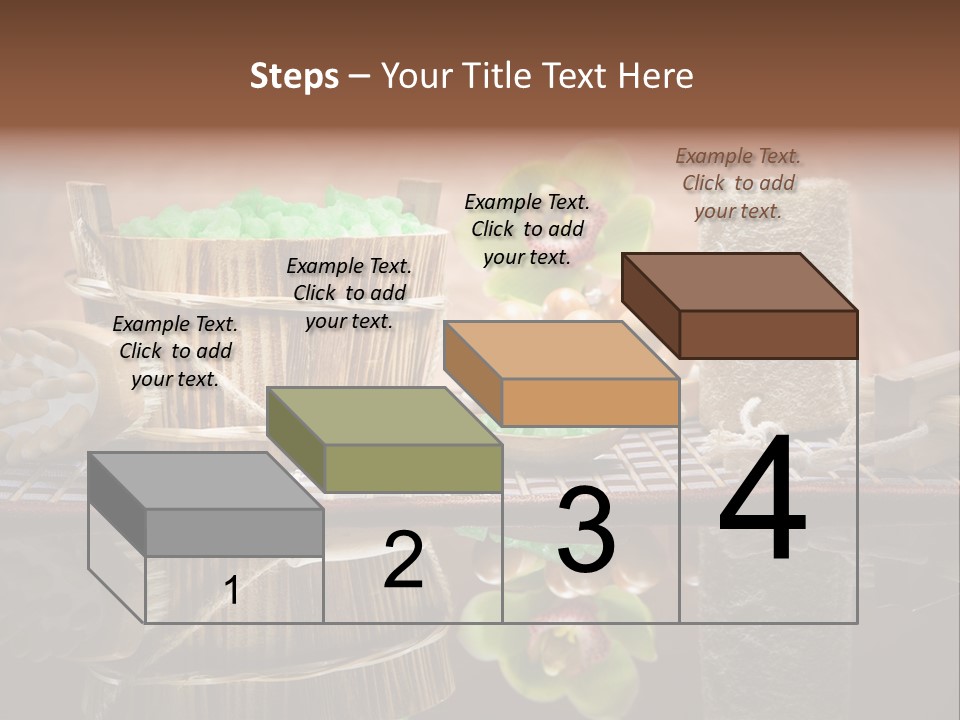 Steps – Your Title Text Here

Example Text. Click to add your text.

Example Text. Click to add your text.

Example Text. Click to add your text.

Example Text. Click to add your text.

1

2

3

4